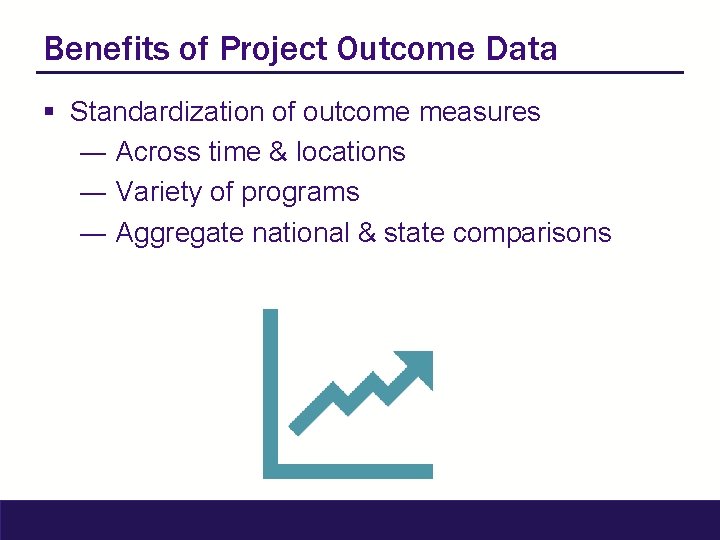 Benefits of Project Outcome Data

▪ Standardization of outcome measures
— Across time & locations
— Variety of programs
— Aggregate national & state comparisons